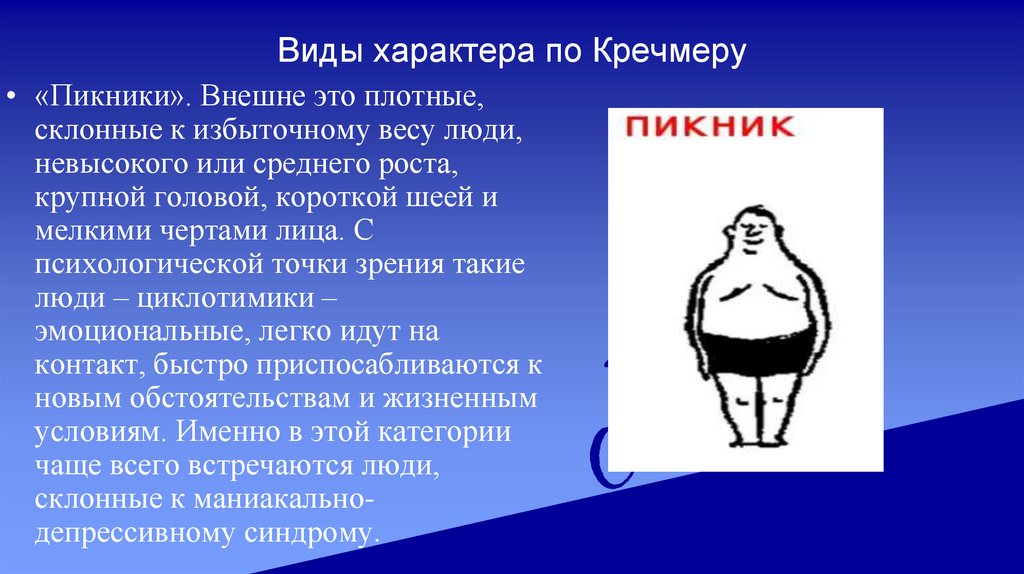 Виды характера по Кречмеру

• «Пикники». Внешне это плотные, склонные к избыточному весу люди, невысокого или среднего роста, крупной головой, короткой шеей и мелкими чертами лица. С психологической точки зрения такие люди – циклотимики – эмоциональные, легко идут на контакт, быстро приспосабливаются к новым обстоятельствам и жизненным условиям. Именно в этой категории чаще всего встречаются люди, склонные к маниакально-депрессивному синдрому.

ПИКНИК